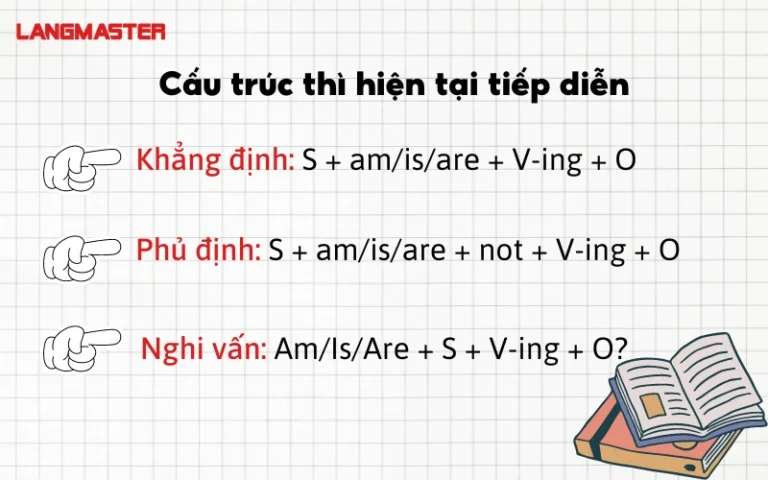 LANGMASTER

Cấu trúc thì hiện tại tiếp diễn

Khẳng định: S + am/is/are + V-ing + O

Phủ định: S + am/is/are + not + V-ing + O

Nghi vấn: Am/Is/Are + S + V-ing + O?